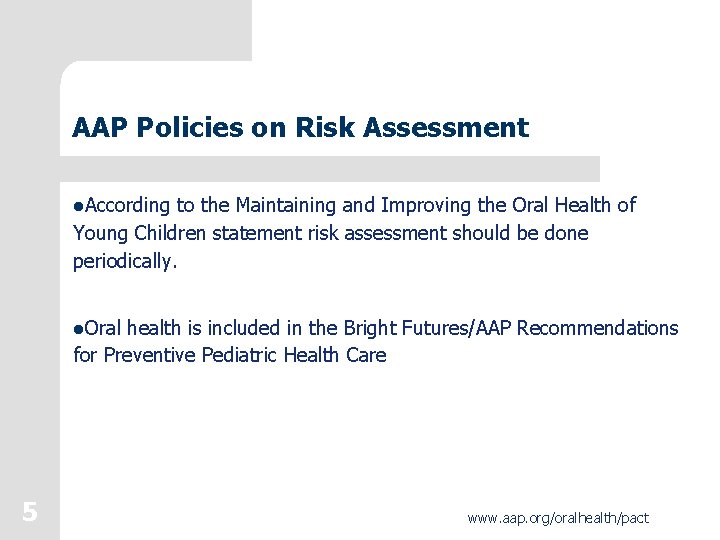 AAP Policies on Risk Assessment

●According to the Maintaining and Improving the Oral Health of Young Children statement risk assessment should be done periodically.

●Oral health is included in the Bright Futures/AAP Recommendations for Preventive Pediatric Health Care

5

www.aap.org/oralhealth/pact